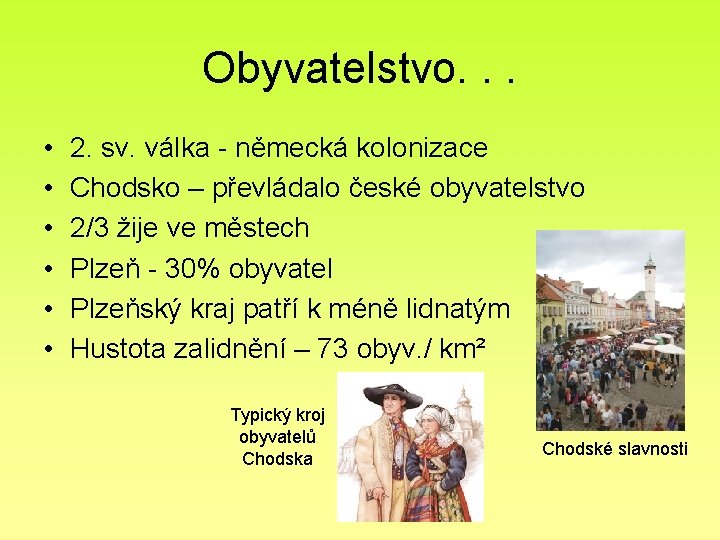 Obyvatelstvo. . .

• 2. sv. válka - německá kolonizace
• Chodsko – převládalo české obyvatelstvo
• 2/3 žije ve městech
• Plzeň - 30% obyvatel
• Plzeňský kraj patří k méně lidnatým
• Hustota zalidnění – 73 obyv./ km²

Typický kroj obyvatelů Chodska

Chodské slavnosti